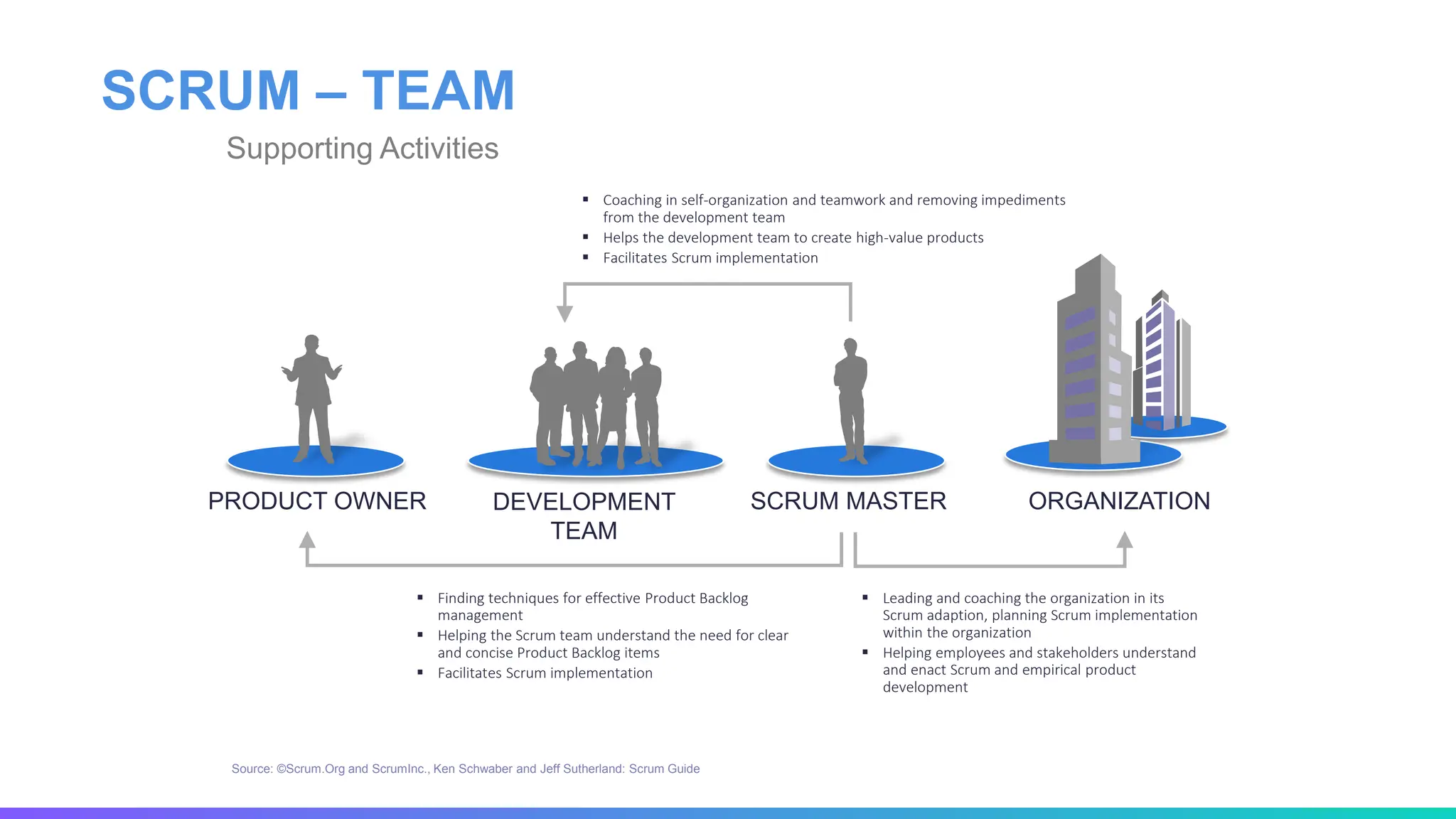 SCRUM – TEAM

Supporting Activities

▪ Coaching in self-organization and teamwork and removing impediments from the development team
▪ Helps the development team to create high-value products
▪ Facilitates Scrum implementation

PRODUCT OWNER

DEVELOPMENT TEAM

SCRUM MASTER

ORGANIZATION

▪ Finding techniques for effective Product Backlog management
▪ Helping the Scrum team understand the need for clear and concise Product Backlog items
▪ Facilitates Scrum implementation

▪ Leading and coaching the organization in its Scrum adaption, planning Scrum implementation within the organization
▪ Helping employees and stakeholders understand and enact Scrum and empirical product development

Source: ©Scrum.Org and ScrumInc., Ken Schwaber and Jeff Sutherland: Scrum Guide